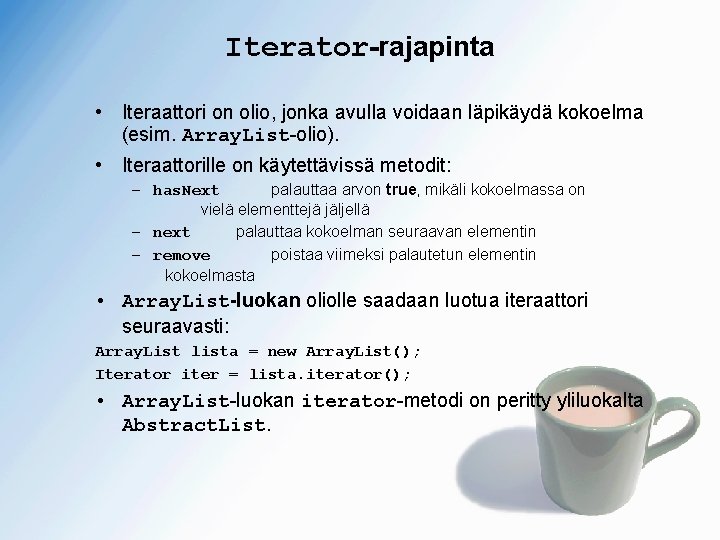 Iterator-rajapinta

• Iteraattori on olio, jonka avulla voidaan läpikäydä kokoelma (esim. ArrayList-olio).

• Iteraattorille on käytettävissä metodit:
– hasNext palauttaa arvon true, mikäli kokoelmassa on vielä elementtejä jäljellä
– next palauttaa kokoelman seuraavan elementin
– remove poistaa viimeksi palautetun elementin kokoelmasta

• ArrayList-luokan oliolle saadaan luotua iteraattori seuraavasti:

ArrayList lista = new ArrayList();
Iterator iter = lista.iterator();

• ArrayList-luokan iterator-metodi on peritty yliluokalta AbstractList.